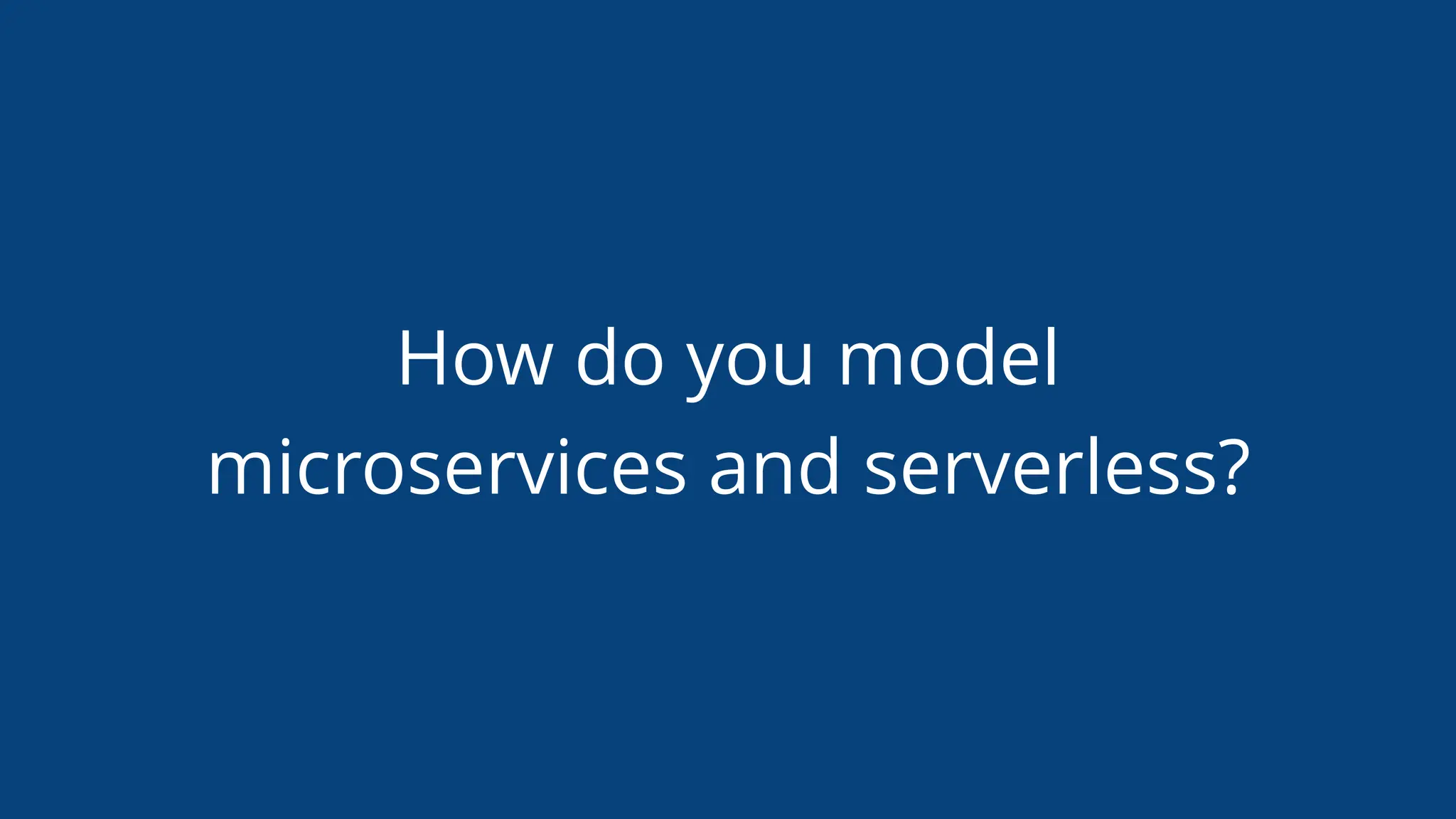 How do you model microservices and serverless?